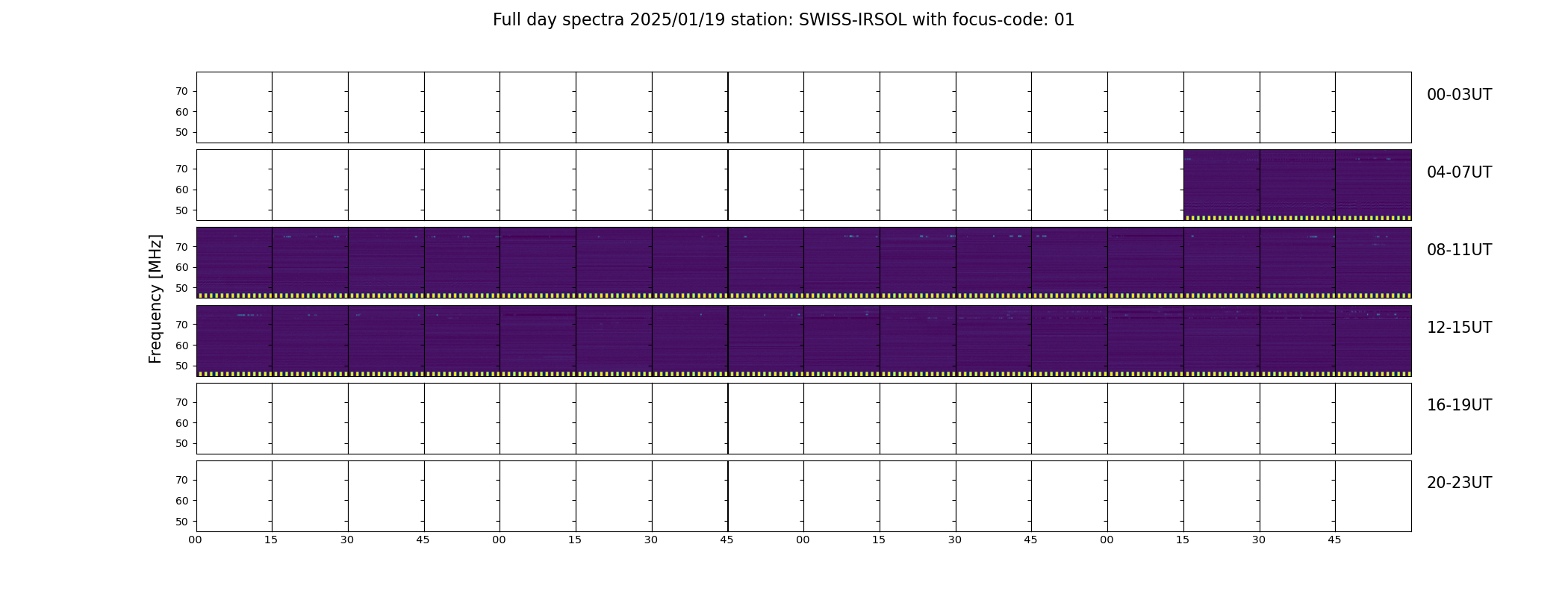 Full day spectra 2025/01/19 station: SWISS-IRSOL with focus-code: 01

Frequency [MHz]

70
60
50
00-03UT

70
60
50
04-07UT

70
60
50
08-11UT

70
60
50
12-15UT

70
60
50
16-19UT

70
60
50
20-23UT

00 15 30 45 00 15 30 45 00 15 30 45 00 15 30 45